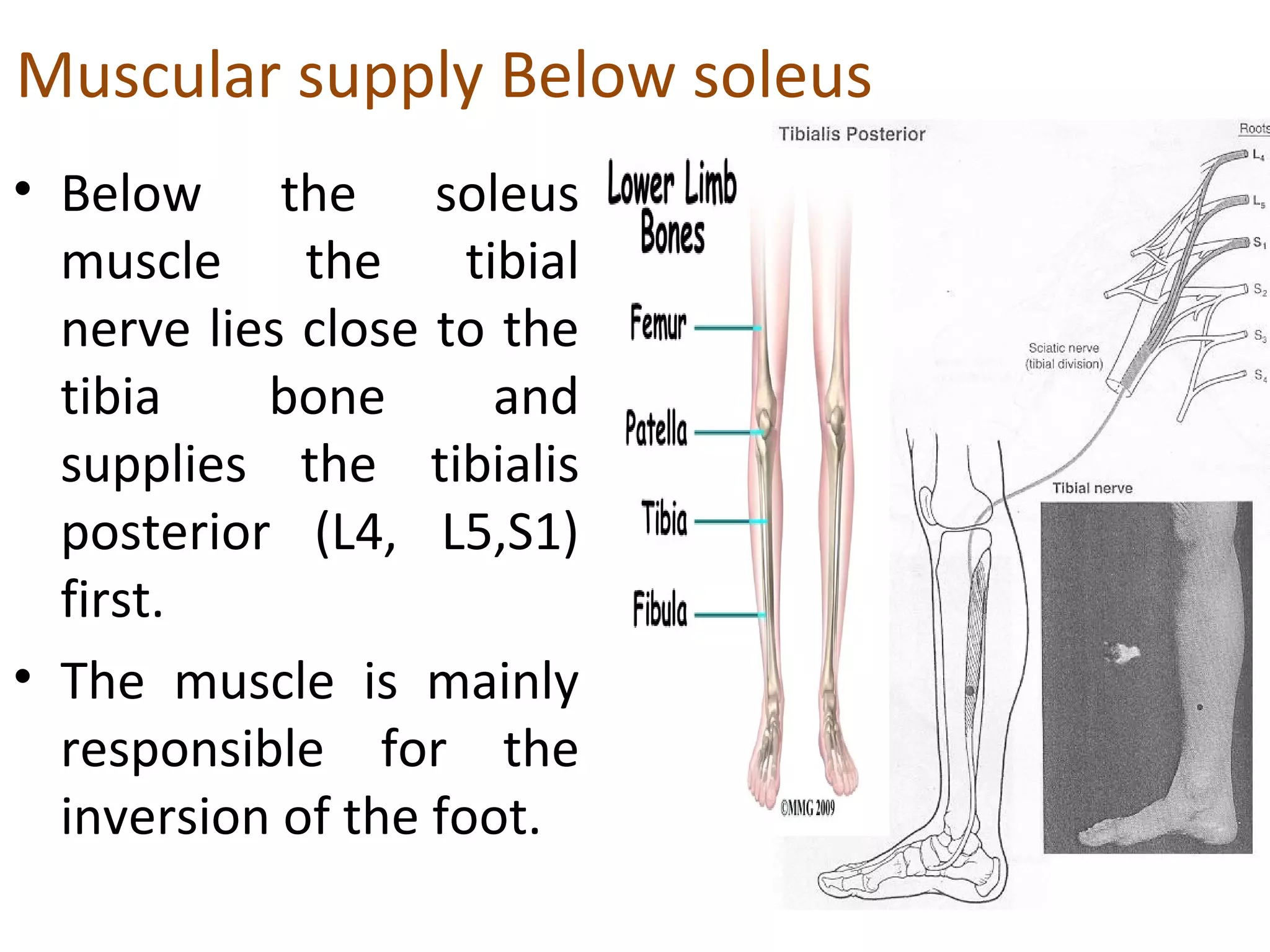 Muscular supply Below soleus

• Below the soleus muscle the tibial nerve lies close to the tibia bone and supplies the tibialis posterior (L4, L5,S1) first.

• The muscle is mainly responsible for the inversion of the foot.

Lower Limb Bones

Femur

Patella

Tibia

Fibula

©MMG 2009

Tibialis Posterior

Roots

$L_4$

$L_5$

$S_1$

$S_2$

$S_3$

$S_4$

Sciatic nerve (tibial division)

Tibial nerve